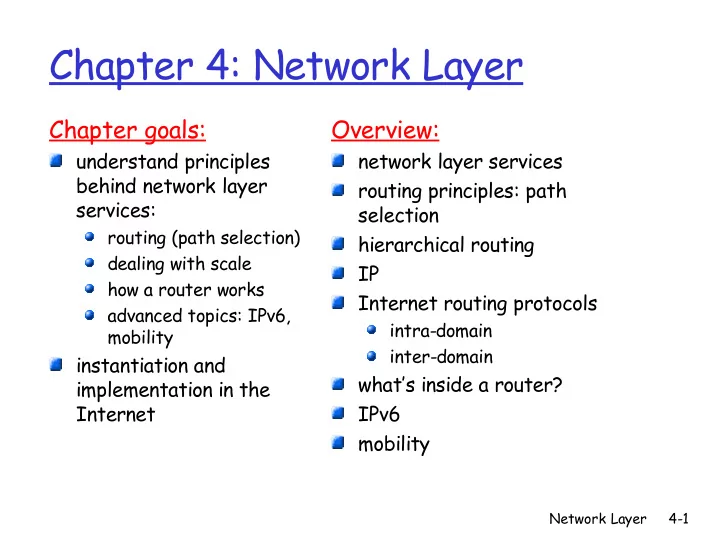 Chapter 4: Network Layer

Chapter goals:
- understand principles behind network layer services:
  - routing (path selection)
  - dealing with scale
  - how a router works
  - advanced topics: IPv6, mobility
- instantiation and implementation in the Internet

Overview:
- network layer services
- routing principles: path selection
- hierarchical routing
- IP
- Internet routing protocols
  - intra-domain
  - inter-domain
- what's inside a router?
- IPv6
- mobility

Network Layer 4-1